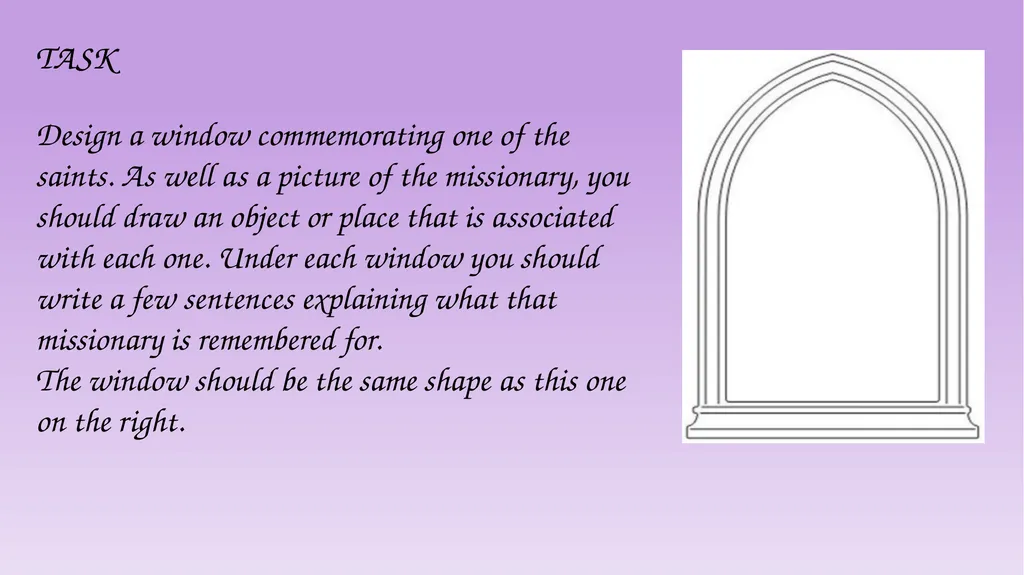 TASK

Design a window commemorating one of the saints. As well as a picture of the missionary, you should draw an object or place that is associated with each one. Under each window you should write a few sentences explaining what that missionary is remembered for.
The window should be the same shape as this one on the right.